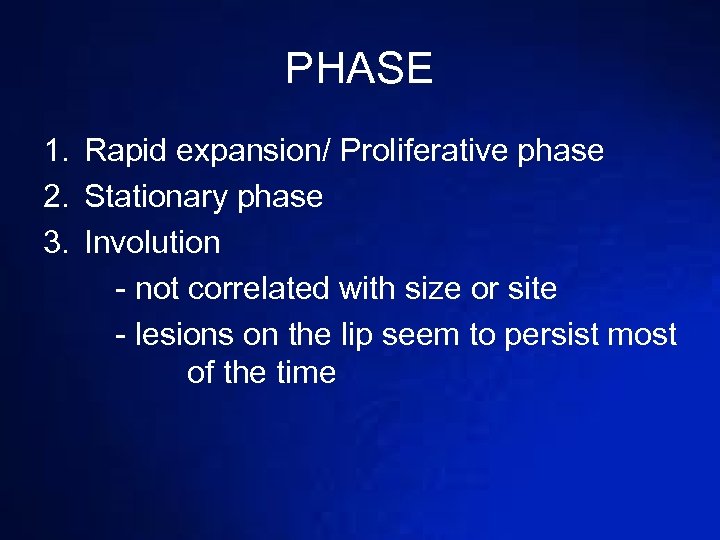 PHASE

1. Rapid expansion/ Proliferative phase
2. Stationary phase
3. Involution
- not correlated with size or site
- lesions on the lip seem to persist most of the time